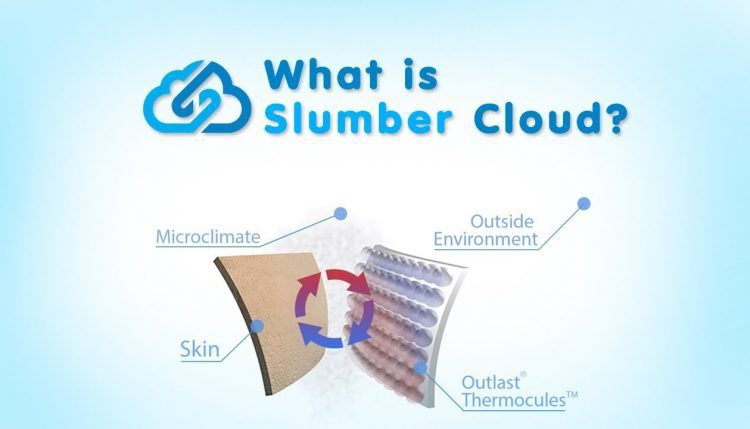 What is Slumber Cloud?

Microclimate

Outside Environment

Skin

Outlast® Thermocules™